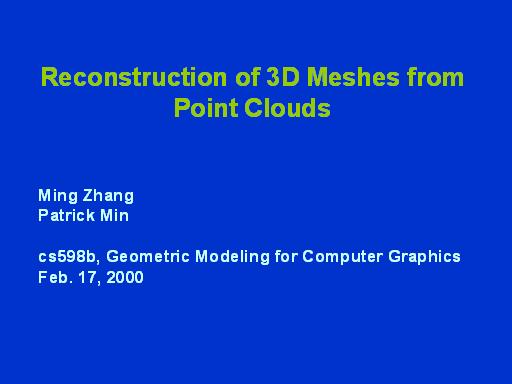 Reconstruction of 3D Meshes from Point Clouds

Ming Zhang
Patrick Min

cs598b, Geometric Modeling for Computer Graphics
Feb. 17, 2000